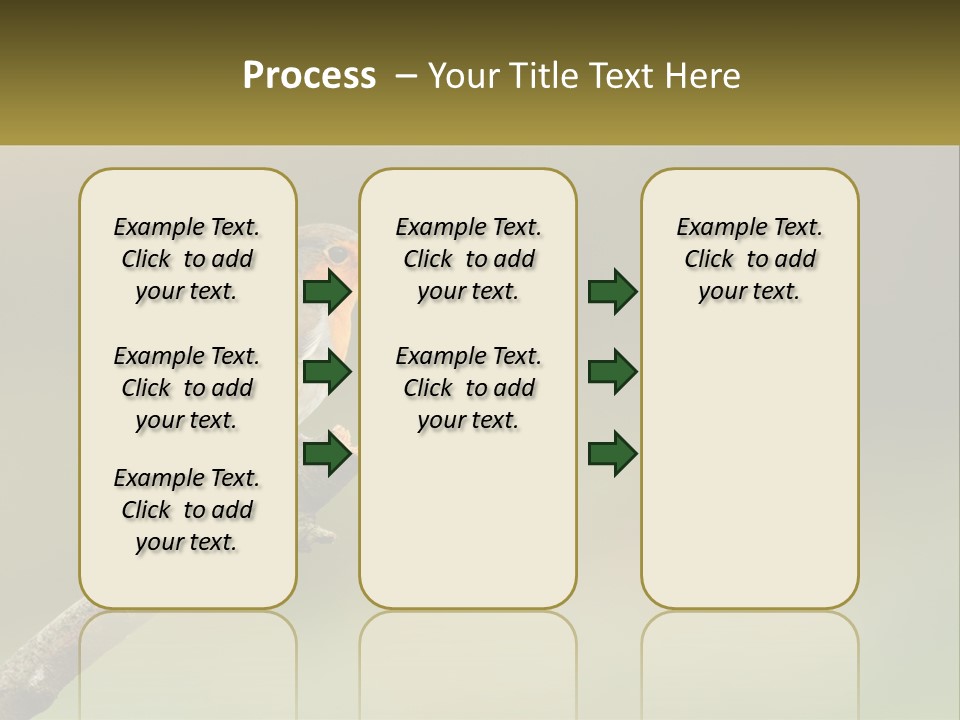 Process – Your Title Text Here

Example Text. Click to add your text.

Example Text. Click to add your text.

Example Text. Click to add your text.

Example Text. Click to add your text.

Example Text. Click to add your text.

Example Text. Click to add your text.